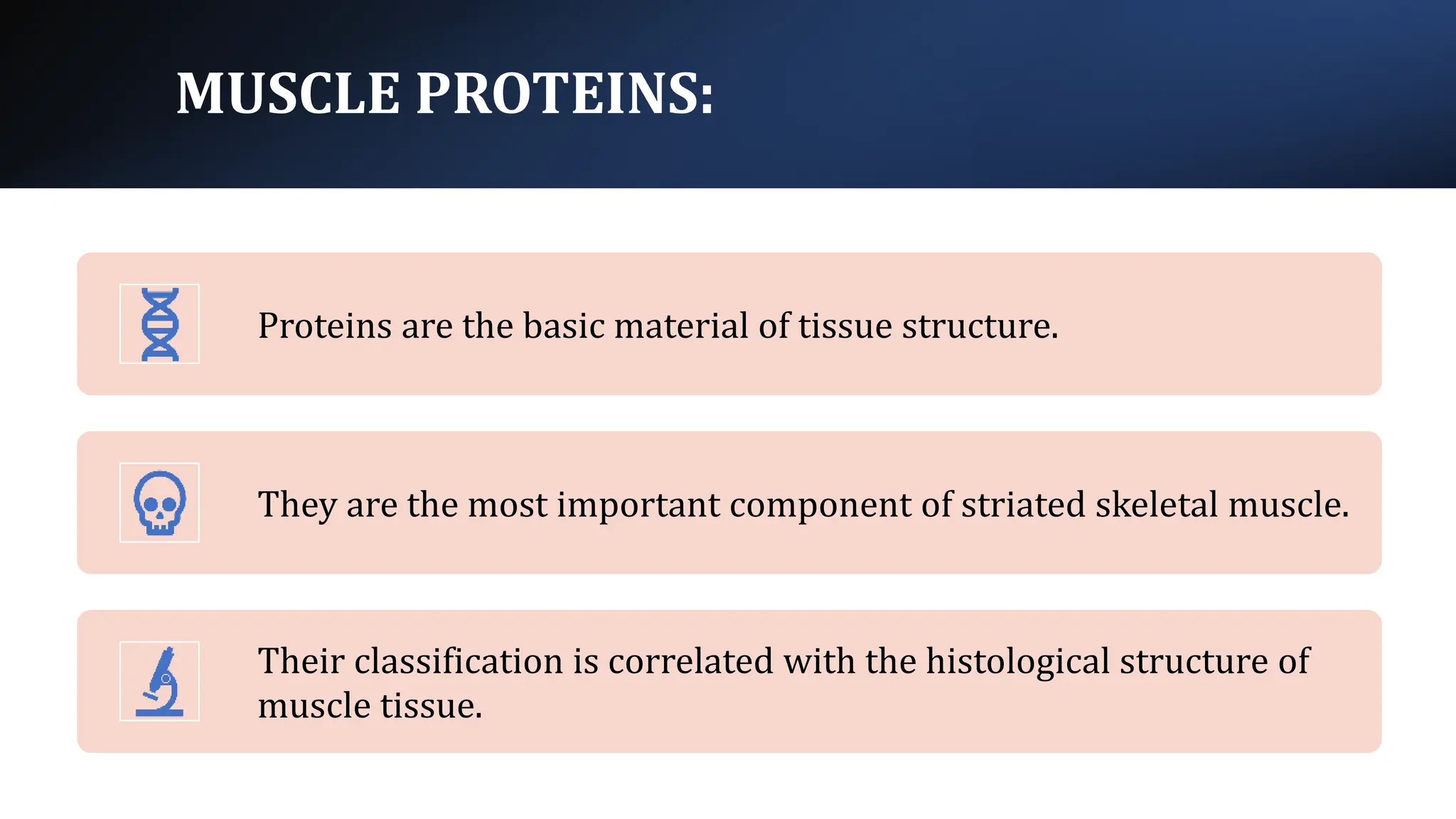 MUSCLE PROTEINS:

Proteins are the basic material of tissue structure.

They are the most important component of striated skeletal muscle.

Their classification is correlated with the histological structure of muscle tissue.